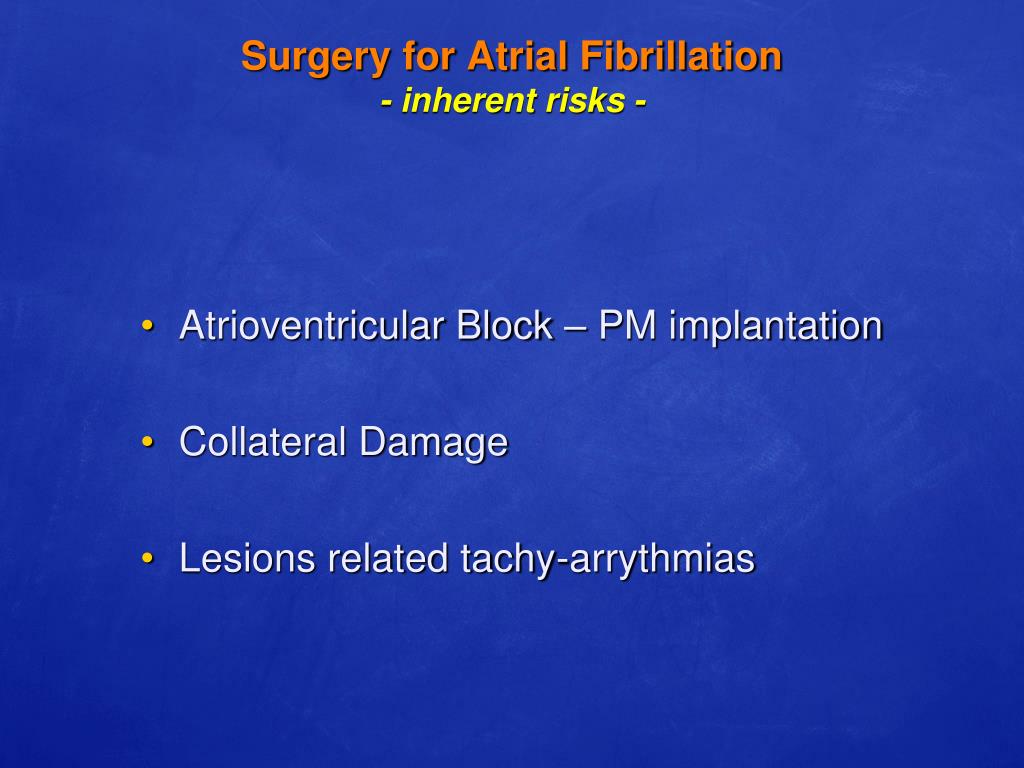 Surgery for Atrial Fibrillation
- inherent risks -

• Atrioventricular Block – PM implantation

• Collateral Damage

• Lesions related tachy-arrythmias